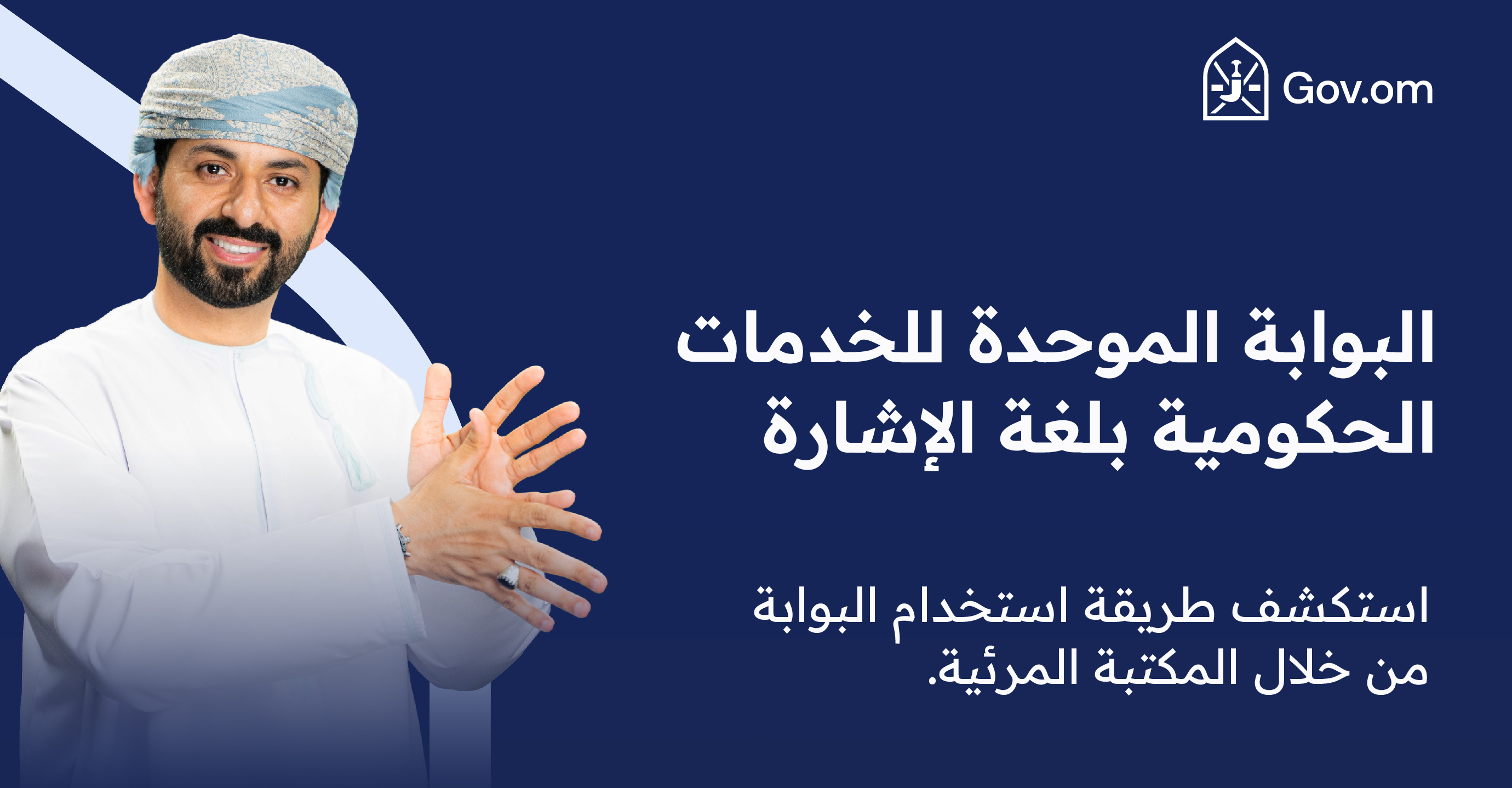 Gov.om

البوابة الموحدة للخدمات الحكومية بلغة الإشارة

استكشف طريقة استخدام البوابة من خلال المكتبة المرئية.